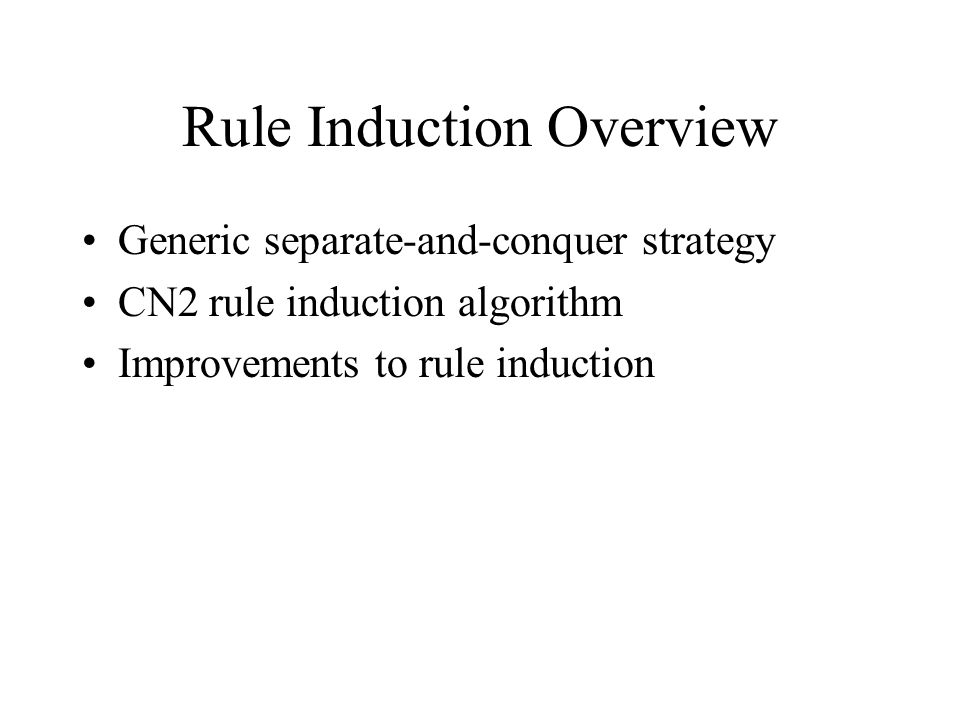 Rule Induction Overview

• Generic separate-and-conquer strategy
• CN2 rule induction algorithm
• Improvements to rule induction